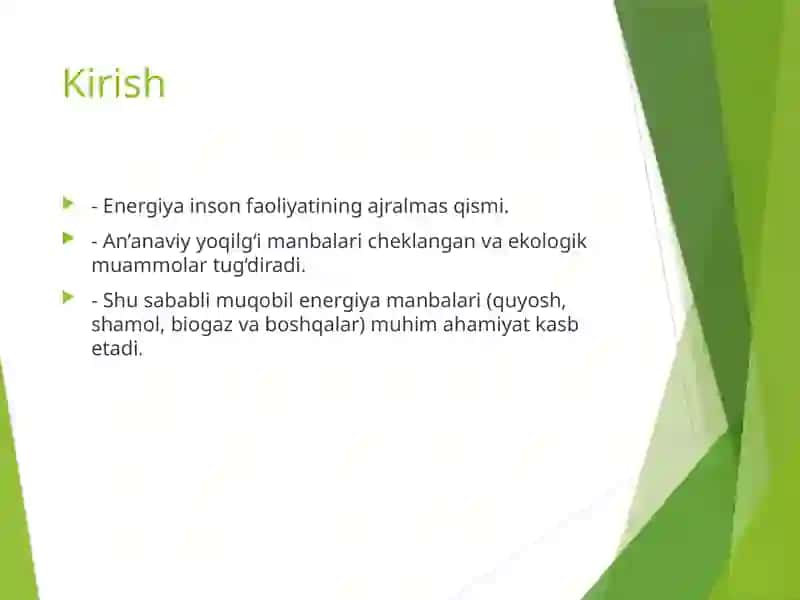 Kirish

- Energiya inson faoliyatining ajralmas qismi.

- An’anaviy yoqilg‘i manbalari cheklangan va ekologik muammolar tug‘diradi.

- Shu sababli muqobil energiya manbalari (quyosh, shamol, biogaz va boshqalar) muhim ahamiyat kasb etadi.